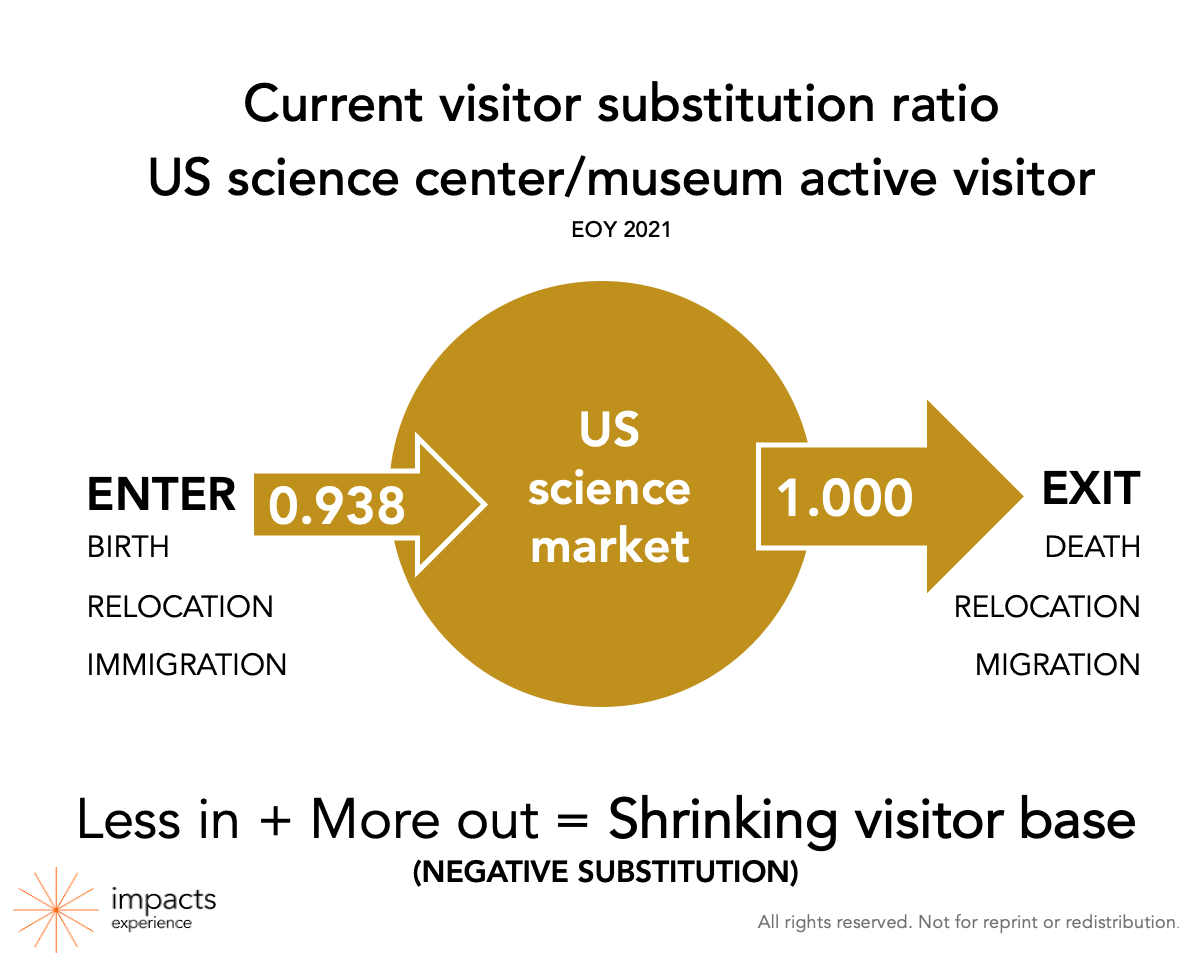 Current visitor substitution ratio
US science center/museum active visitor
EOY 2021

ENTER
BIRTH
RELOCATION
IMMIGRATION

0.938

US science market

1.000

EXIT
DEATH
RELOCATION
MIGRATION

Less in + More out = Shrinking visitor base
(NEGATIVE SUBSTITUTION)

impacts experience

All rights reserved. Not for reprint or redistribution.